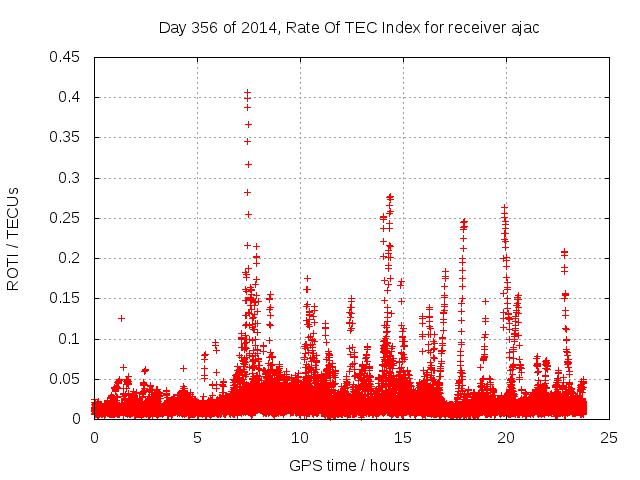 Day 356 of 2014, Rate Of TEC Index for receiver ajac

ROTI / TECUs

0.45
0.4
0.35
0.3
0.25
0.2
0.15
0.1
0.05
0

0
5
10
15
20
25

GPS time / hours